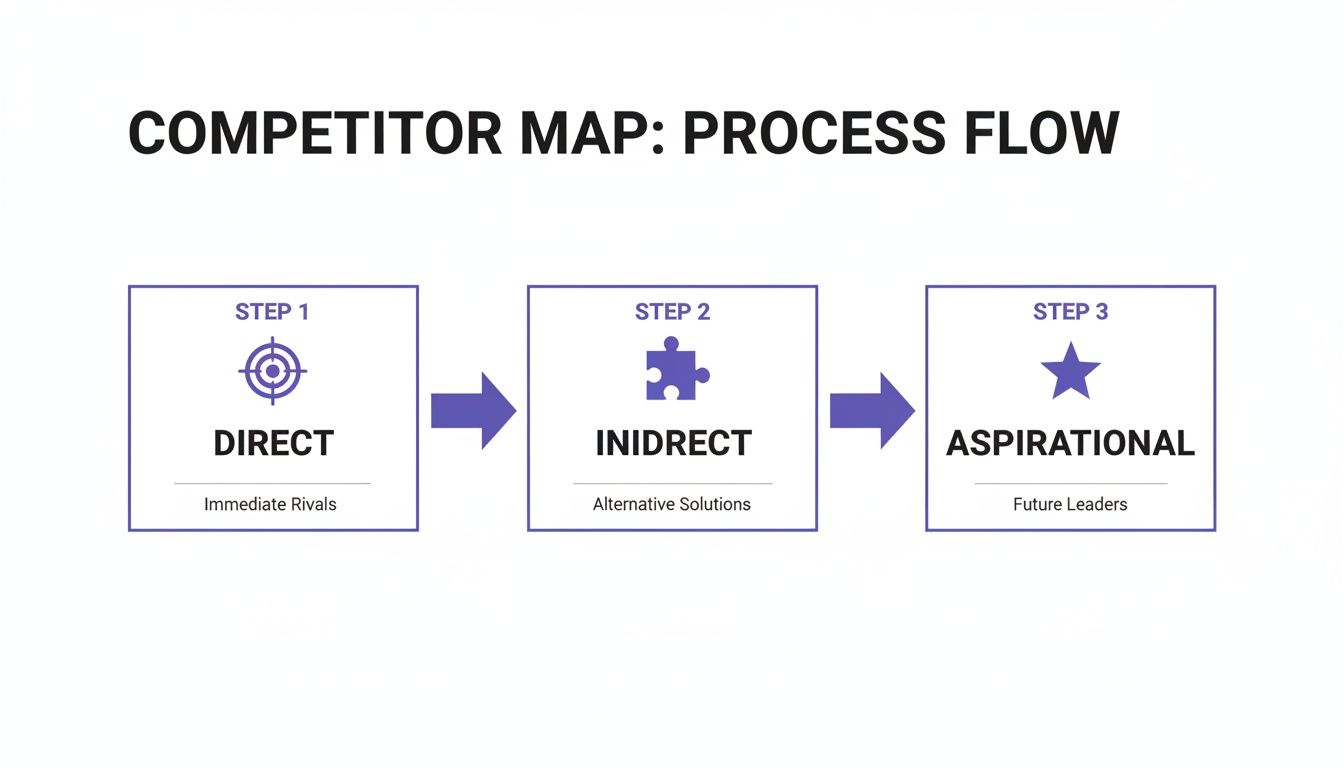 COMPETITOR MAP: PROCESS FLOW

STEP 1

DIRECT

Immediate Rivals

STEP 2

INIDRECT

Alternative Solutions

STEP 3

ASPIRATIONAL

Future Leaders